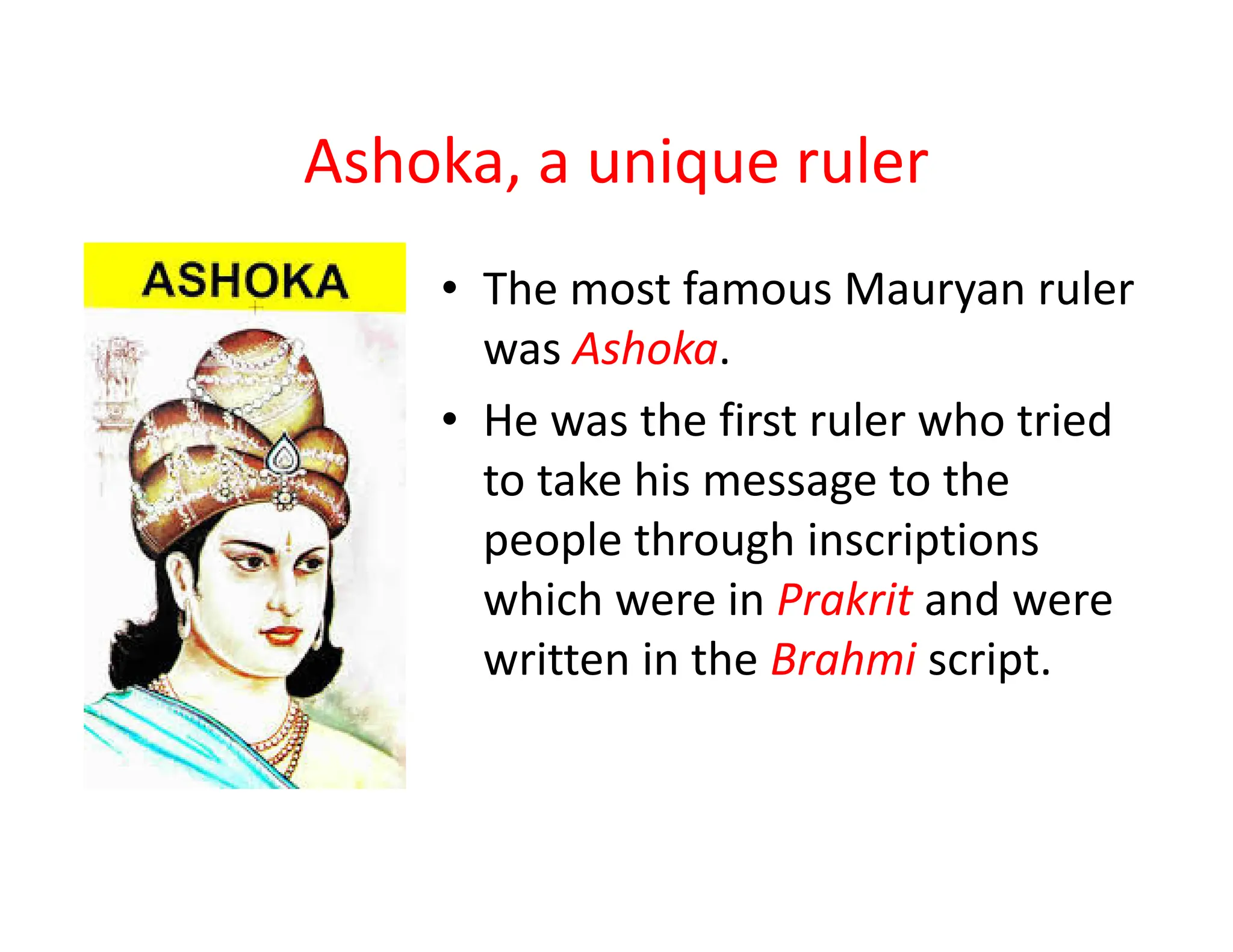 Ashoka, a unique ruler

ASHOKA

• The most famous Mauryan ruler was Ashoka.

• He was the first ruler who tried to take his message to the people through inscriptions which were in Prakrit and were written in the Brahmi script.